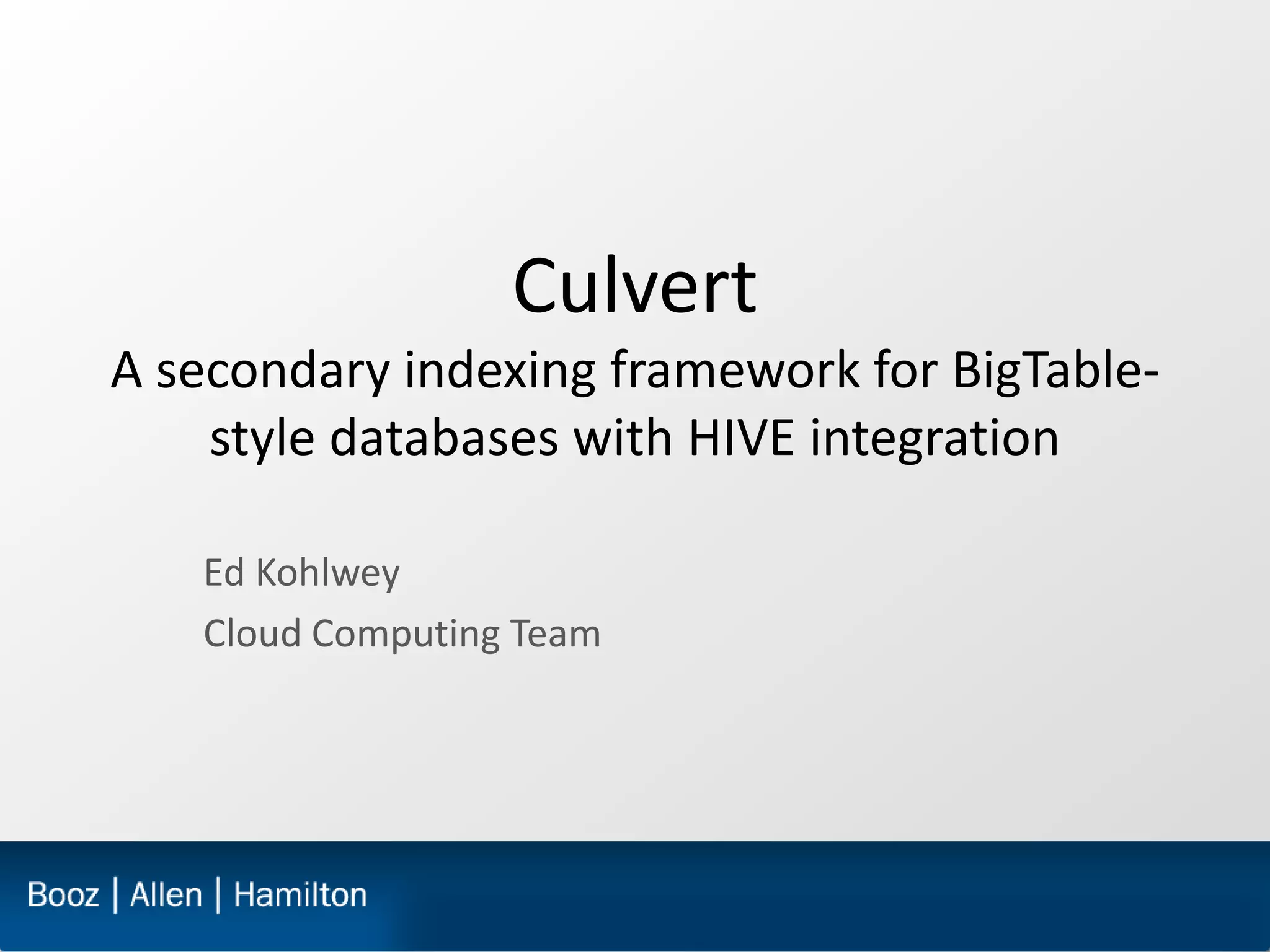 Culvert

A secondary indexing framework for BigTable-style databases with HIVE integration

Ed Kohlwey

Cloud Computing Team

Booz | Allen | Hamilton